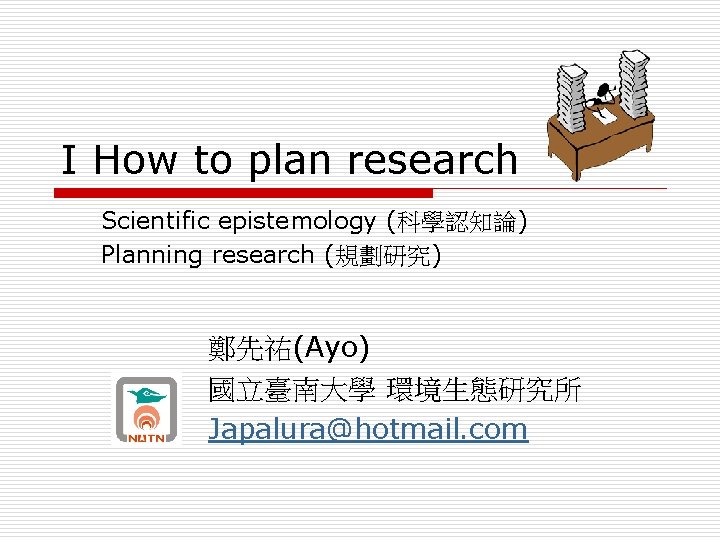 I How to plan research

Scientific epistemology (科學認知論)
Planning research (規劃研究)

鄭先祐(Ayo)
國立臺南大學 環境生態研究所
Japalura@hotmail.com

NUTN